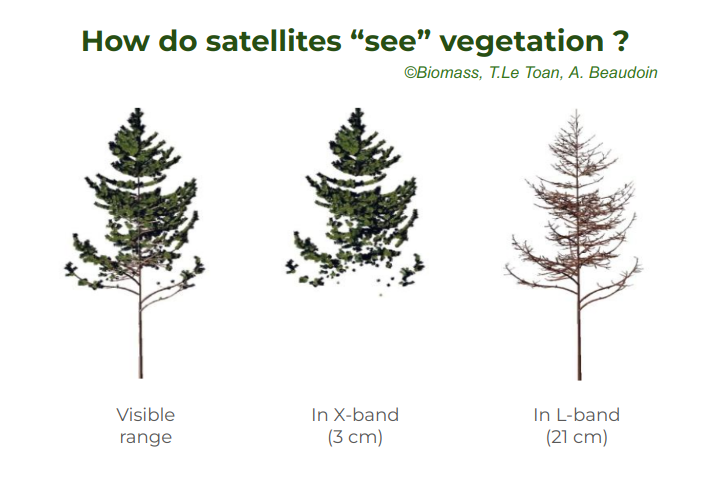 How do satellites “see” vegetation ?

©Biomass, T.Le Toan, A. Beaudoin

Visible range

In X-band (3 cm)

In L-band (21 cm)